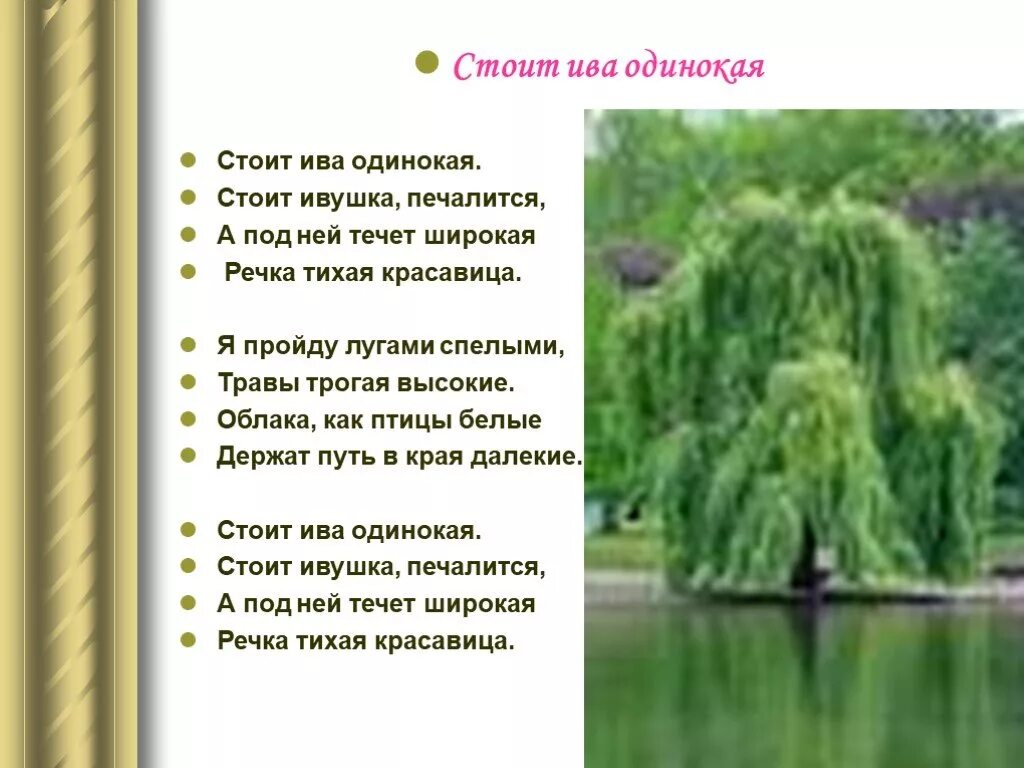 Стоит ива одинокая

Стоит ива одинокая.
Стоит ивушка, печалится,
А под ней течет широкая
Речка тихая красавица.

Я пройду лугами спелыми,
Травы трогая высокие.
Облака, как птицы белые
Держат путь в края далекие.

Стоит ива одинокая.
Стоит ивушка, печалится,
А под ней течет широкая
Речка тихая красавица.